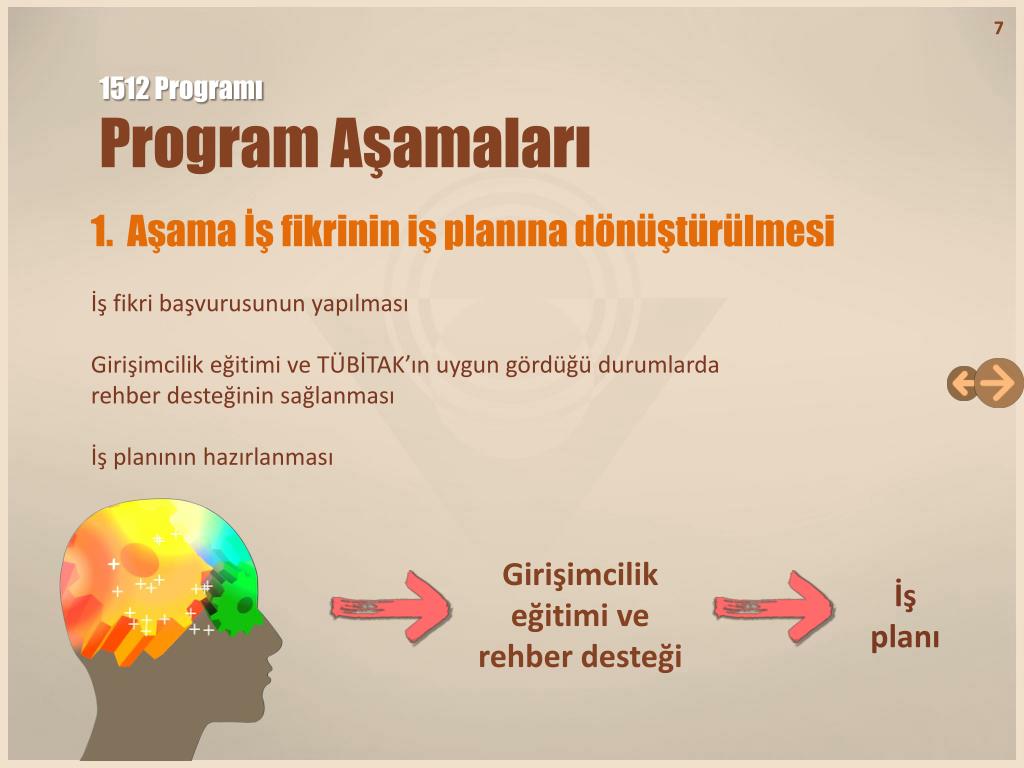 7

1512 Programı

Program Aşamaları

1. Aşama İş fikrinin iş planına dönüştürülmesi

İş fikri başvurusunun yapılması

Girişimcilik eğitimi ve TÜBİTAK'ın uygun gördüğü durumlarda rehber desteğinin sağlanması

İş planının hazırlanması

Girişimcilik eğitimi ve rehber desteği

İş planı